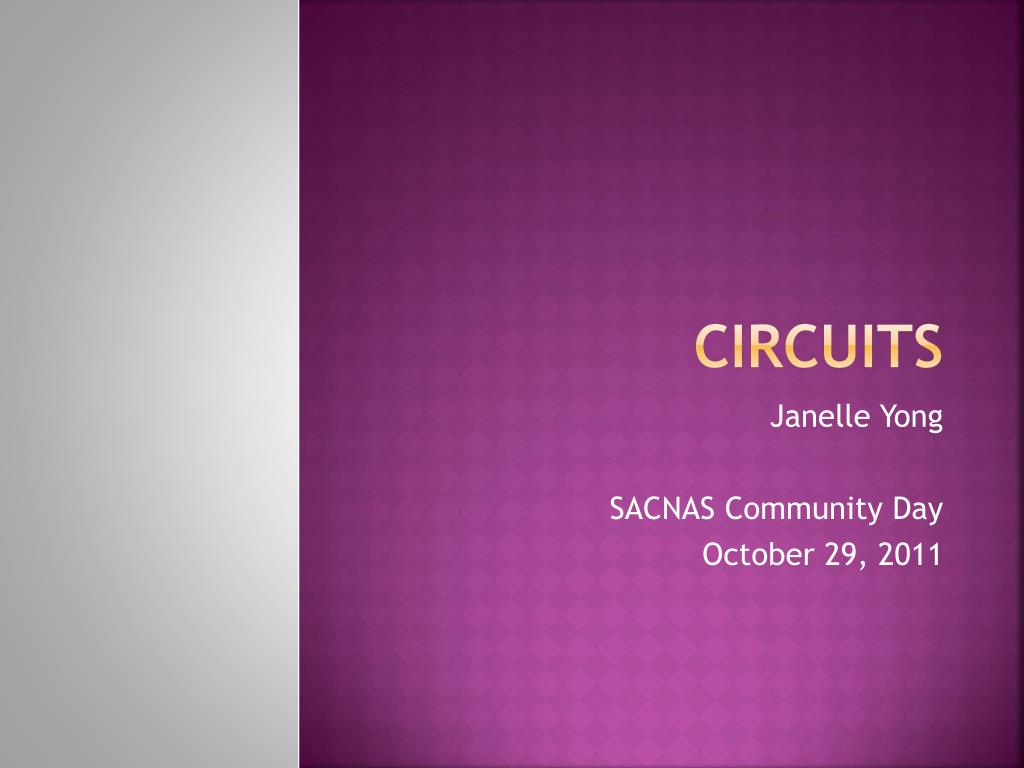 CIRCUITS

Janelle Yong

SACNAS Community Day
October 29, 2011